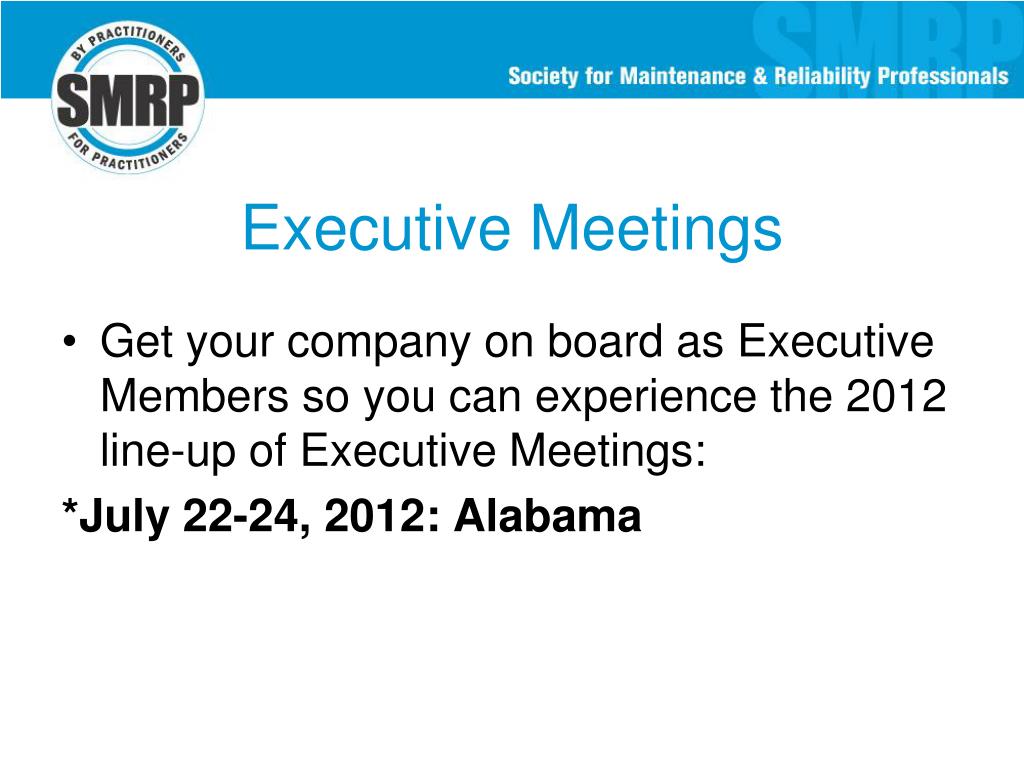 BY PRACTITIONERS
SMRP
FOR PRACTITIONERS

SMRP
Society for Maintenance & Reliability Professionals

Executive Meetings

• Get your company on board as Executive Members so you can experience the 2012 line-up of Executive Meetings:

*July 22-24, 2012: Alabama